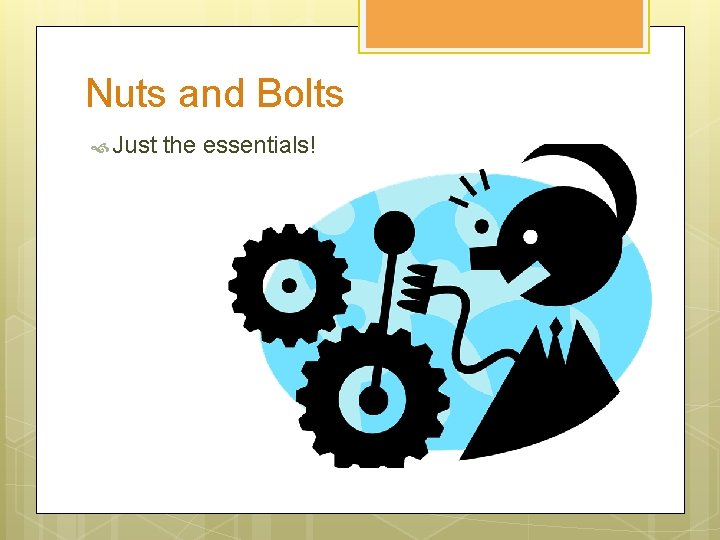 Nuts and Bolts

Just the essentials!